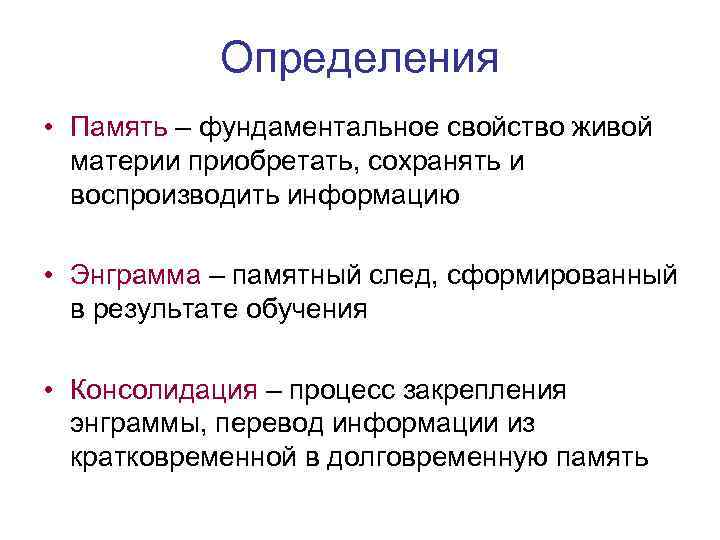 Определения

• Память – фундаментальное свойство живой материи приобретать, сохранять и воспроизводить информацию

• Энграмма – памятный след, сформированный в результате обучения

• Консолидация – процесс закрепления энграммы, перевод информации из кратковременной в долговременную память